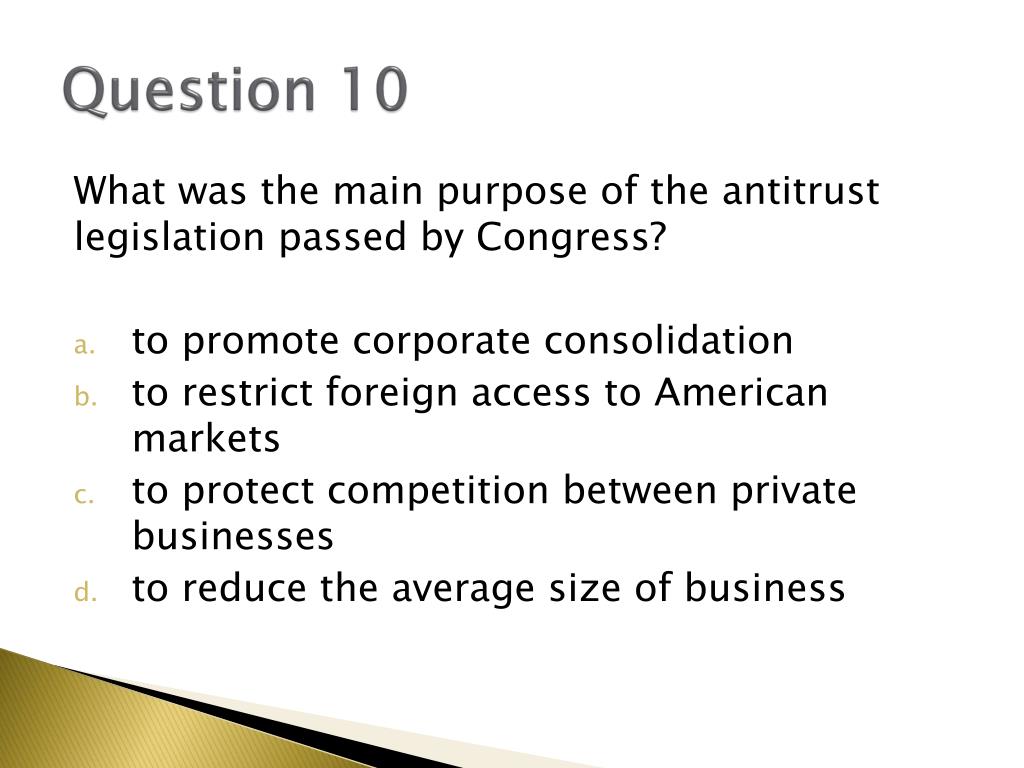 Question 10

What was the main purpose of the antitrust legislation passed by Congress?

a. to promote corporate consolidation
b. to restrict foreign access to American markets
c. to protect competition between private businesses
d. to reduce the average size of business